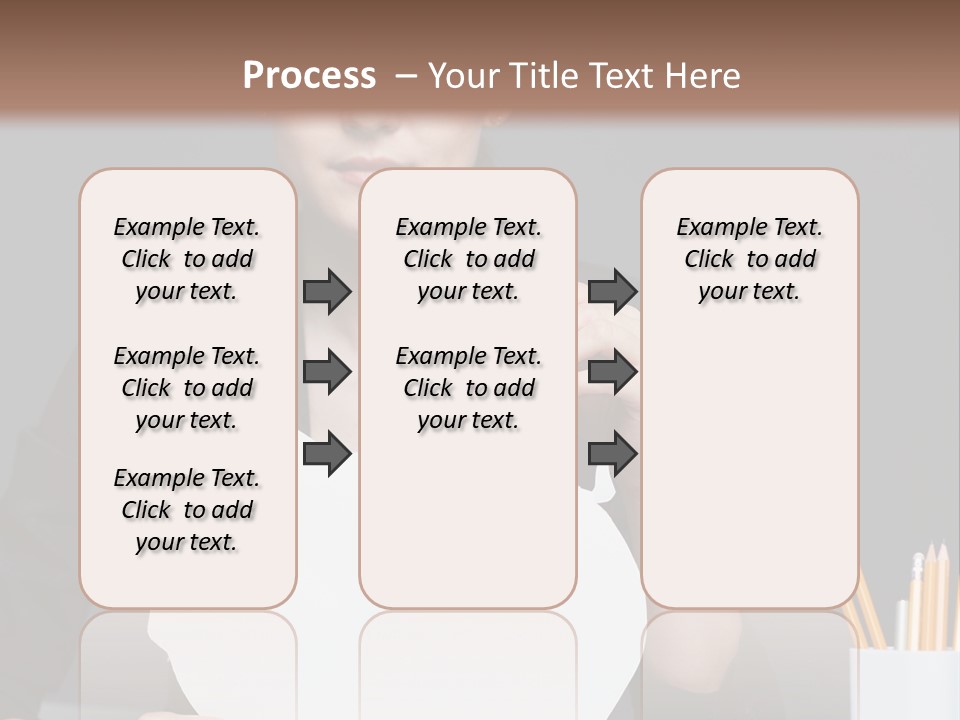 Process – Your Title Text Here

Example Text. Click to add your text.

Example Text. Click to add your text.

Example Text. Click to add your text.

Example Text. Click to add your text.

Example Text. Click to add your text.

Example Text. Click to add your text.